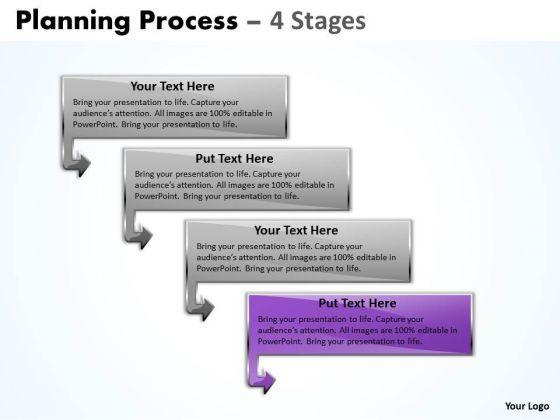 Planning Process – 4 Stages

Your Text Here
Bring your presentation to life. Capture your audience's attention. All images are 100% editable in PowerPoint. Bring your presentation to life.

Put Text Here
Bring your presentation to life. Capture your audience's attention. All images are 100% editable in PowerPoint. Bring your presentation to life.

Your Text Here
Bring your presentation to life. Capture your audience's attention. All images are 100% editable in PowerPoint. Bring your presentation to life.

Put Text Here
Bring your presentation to life. Capture your audience's attention. All images are 100% editable in PowerPoint. Bring your presentation to life.

Your Logo